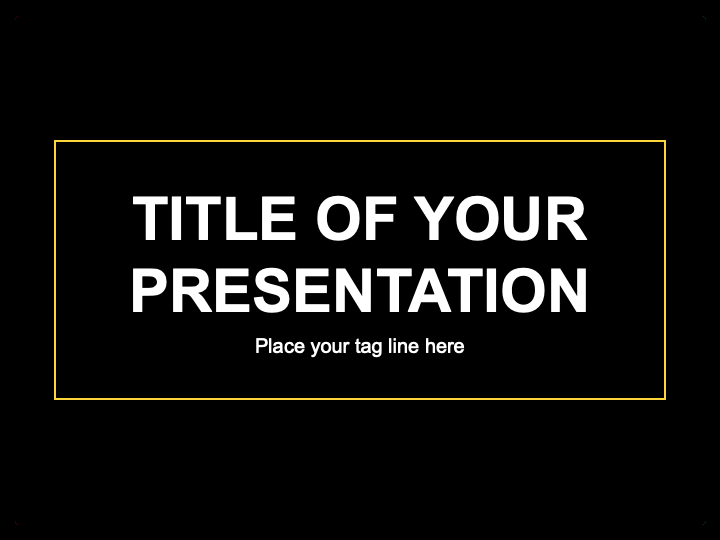 TITLE OF YOUR PRESENTATION

Place your tag line here